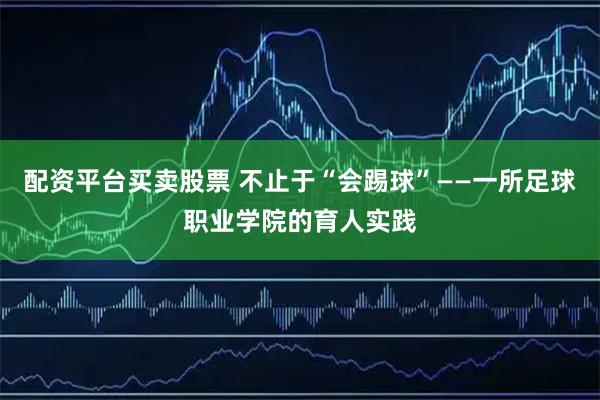 配资平台买卖股票 不止于“会踢球”——一所足球职业学院的育人实践